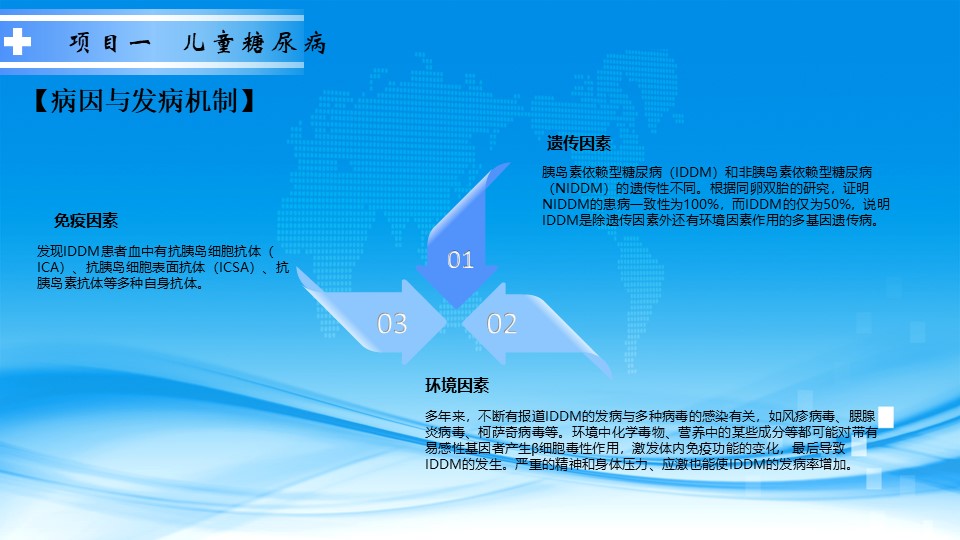 项目一 儿童糖尿病

【病因与发病机制】

遗传因素

胰岛素依赖型糖尿病（IDDM）和非胰岛素依赖型糖尿病（NIDDM）的遗传性不同。根据同卵双胎的研究，证明NIDDM的患病一致性为100%，而IDDM的仅为50%，说明IDDM是除遗传因素外还有环境因素作用的多基因遗传病。

免疫因素

发现IDDM患者血中有抗胰岛细胞抗体（ICA）、抗胰岛细胞表面抗体（ICSA）、抗胰岛素抗体等多种自身抗体。

01

03

02

环境因素

多年来，不断有报道IDDM的发病与多种病毒的感染有关，如风疹病毒、腮腺炎病毒、柯萨奇病毒等。环境中化学毒物、营养中的某些成分等都可能对带有易感性基因者产生β细胞毒性作用，激发体内免疫功能的变化，最后导致IDDM的发生。严重的精神和身体压力、应激也能使IDDM的发病率增加。